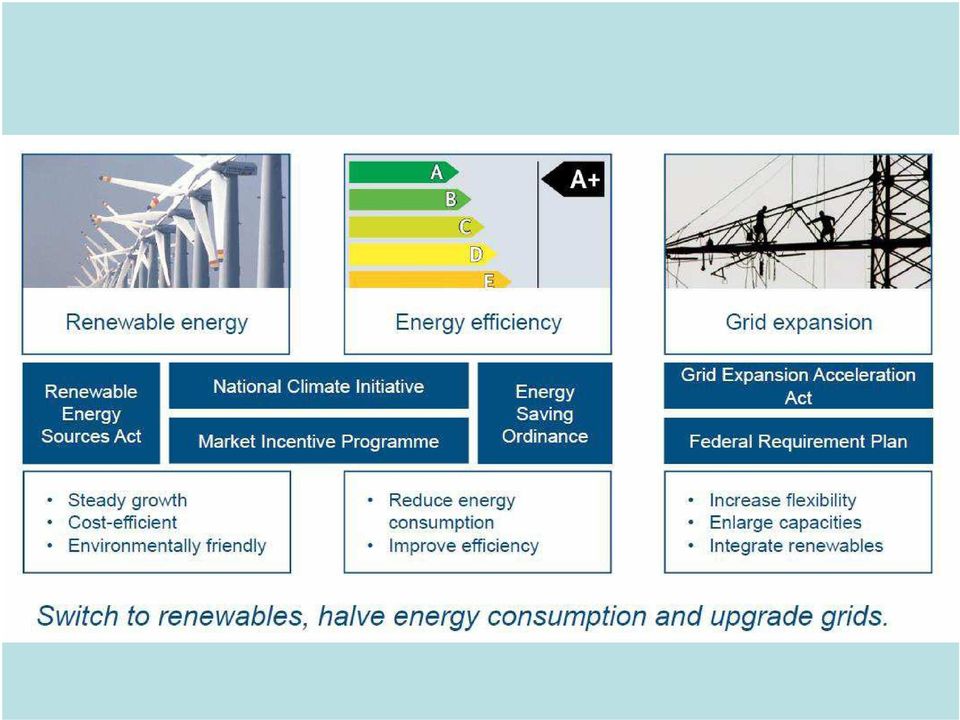 A
B
C
D
E
A+

Renewable energy

Energy efficiency

Grid expansion

Renewable Energy Sources Act

National Climate Initiative

Market Incentive Programme

Energy Saving Ordinance

Grid Expansion Acceleration Act

Federal Requirement Plan

• Steady growth
• Cost-efficient
• Environmentally friendly

• Reduce energy consumption
• Improve efficiency

• Increase flexibility
• Enlarge capacities
• Integrate renewables

Switch to renewables, halve energy consumption and upgrade grids.